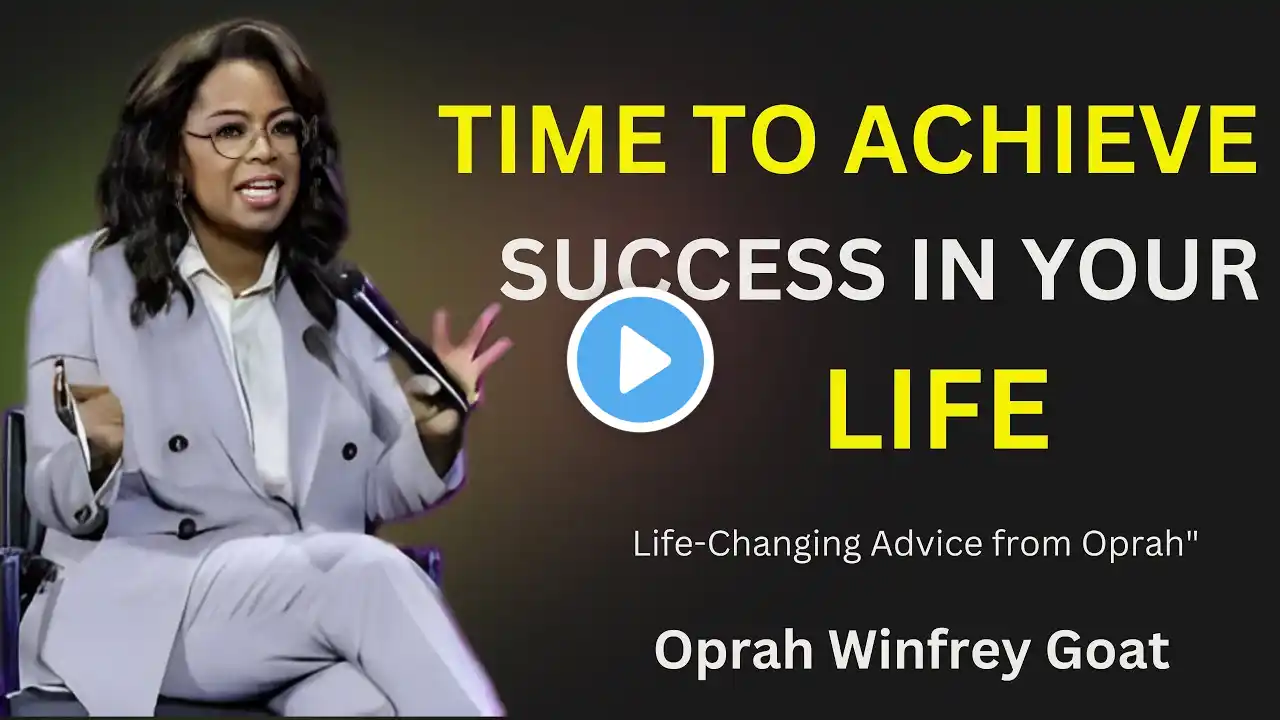 TIME TO ACHIEVE SUCCESS IN YOUR LIFE

Life-Changing Advice from Oprah"

Oprah Winfrey Goat